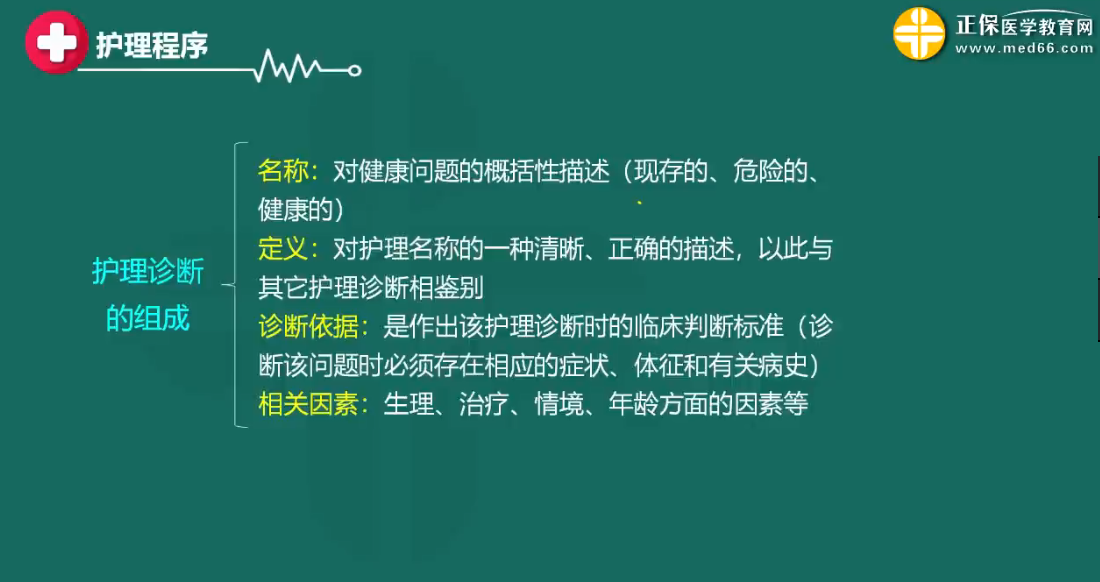 护理程序

正保医学教育网
www.med66.com

护理诊断的组成

名称：对健康问题的概括性描述（现存的、危险的、健康的）
定义：对护理名称的一种清晰、正确的描述，以此与其它护理诊断相鉴别
诊断依据：是作出该护理诊断时的临床判断标准（诊断该问题时必须存在相应的症状、体征和有关病史）
相关因素：生理、治疗、情境、年龄方面的因素等